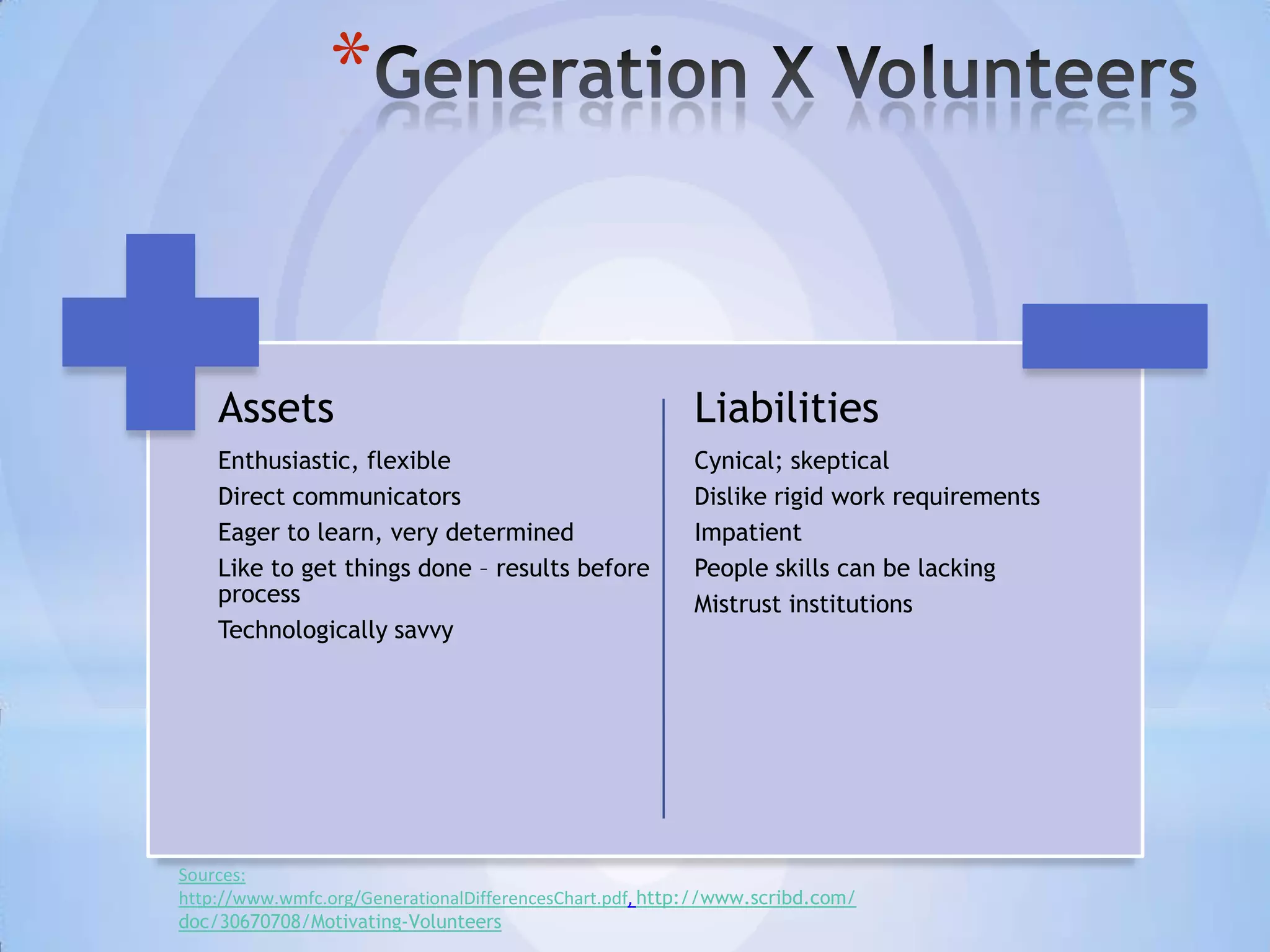 *Generation X Volunteers

Assets

Enthusiastic, flexible

Direct communicators

Eager to learn, very determined

Like to get things done – results before process

Technologically savvy

Liabilities

Cynical; skeptical

Dislike rigid work requirements

Impatient

People skills can be lacking

Mistrust institutions

Sources: http://www.wmfc.org/GenerationalDifferencesChart.pdf, http://www.scribd.com/doc/30670708/Motivating-Volunteers